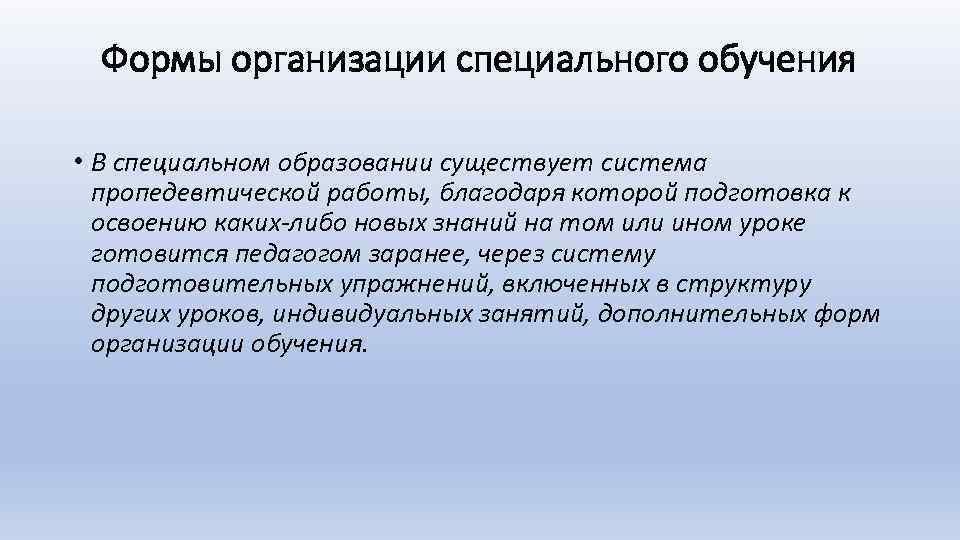 Формы организации специального обучения

• В специальном образовании существует система пропедевтической работы, благодаря которой подготовка к освоению каких-либо новых знаний на том или ином уроке готовится педагогом заранее, через систему подготовительных упражнений, включенных в структуру других уроков, индивидуальных занятий, дополнительных форм организации обучения.